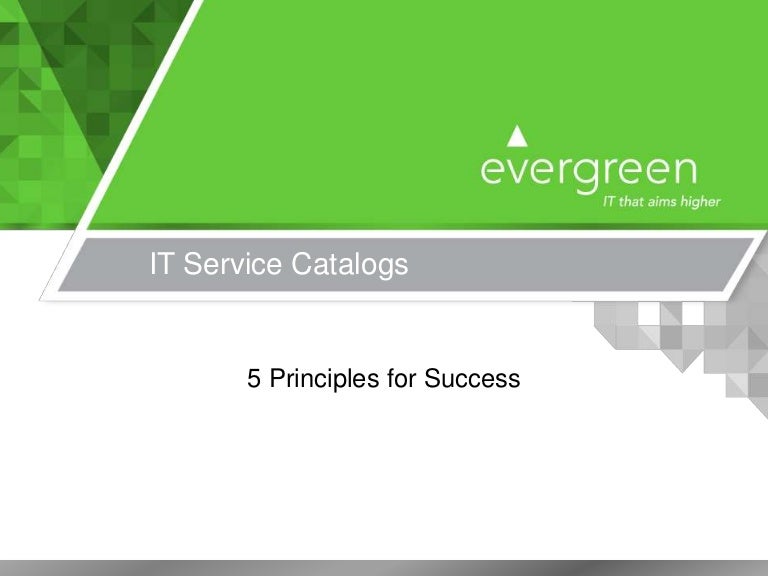 evergreen
IT that aims higher

IT Service Catalogs

5 Principles for Success